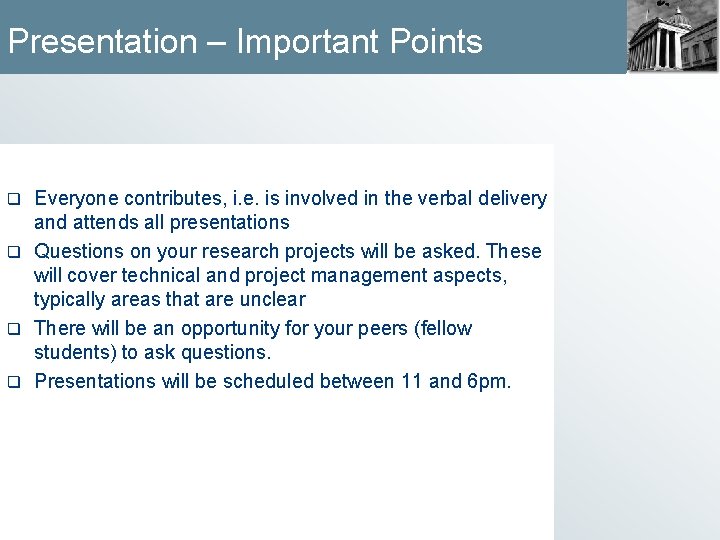 Presentation – Important Points

❑ Everyone contributes, i.e. is involved in the verbal delivery and attends all presentations

❑ Questions on your research projects will be asked. These will cover technical and project management aspects, typically areas that are unclear

❑ There will be an opportunity for your peers (fellow students) to ask questions.

❑ Presentations will be scheduled between 11 and 6pm.